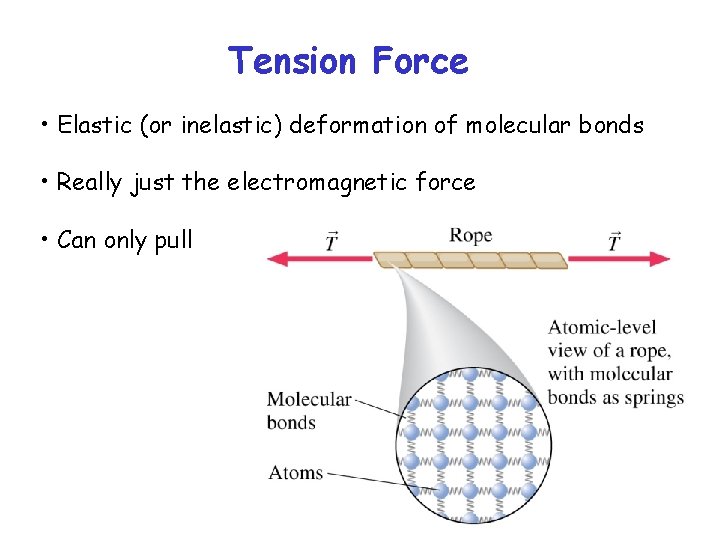 Tension Force

• Elastic (or inelastic) deformation of molecular bonds

• Really just the electromagnetic force

• Can only pull

$\vec{T}$

Rope

$\vec{T}$

Atomic-level view of a rope, with molecular bonds as springs

Molecular bonds

Atoms